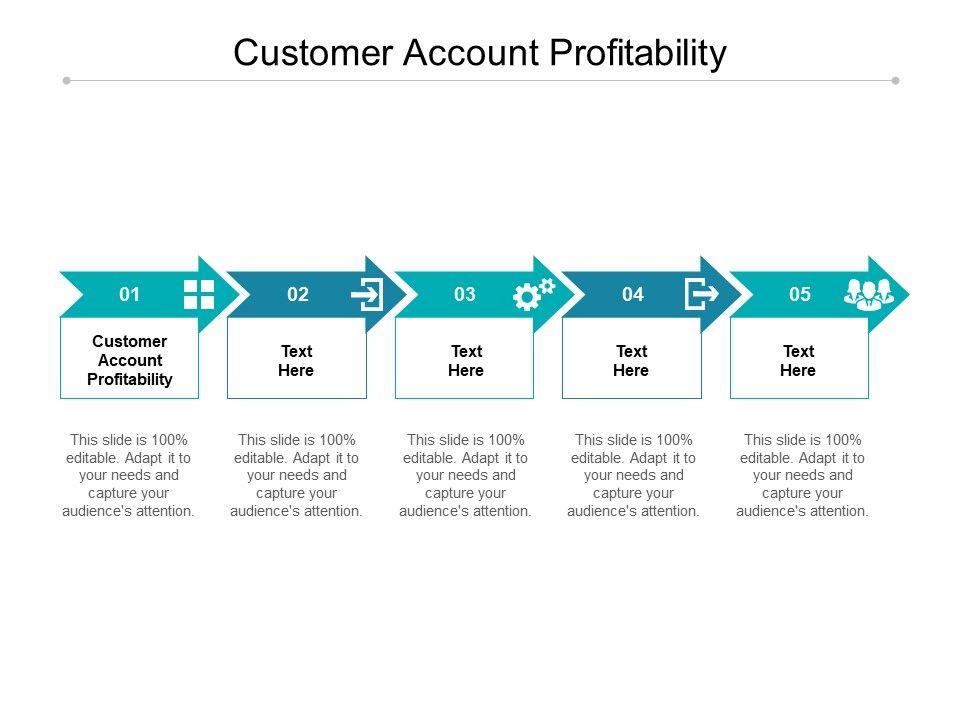 Customer Account Profitability

01

Customer Account Profitability

This slide is 100% editable. Adapt it to your needs and capture your audience's attention.

02

Text Here

This slide is 100% editable. Adapt it to your needs and capture your audience's attention.

03

Text Here

This slide is 100% editable. Adapt it to your needs and capture your audience's attention.

04

Text Here

This slide is 100% editable. Adapt it to your needs and capture your audience's attention.

05

Text Here

This slide is 100% editable. Adapt it to your needs and capture your audience's attention.